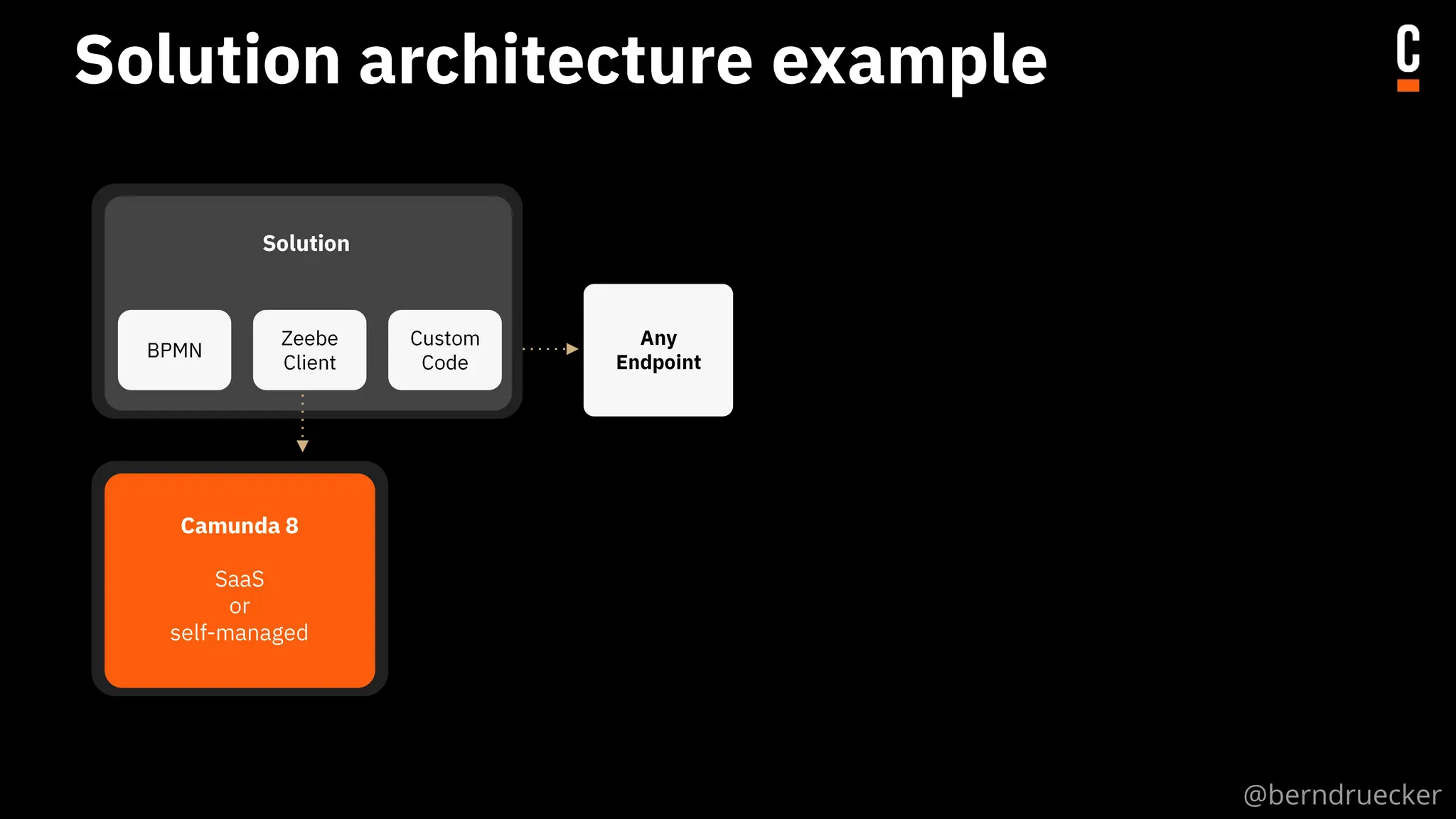 Solution architecture example

C

Solution

BPMN

Zeebe Client

Custom Code

Any Endpoint

Camunda 8

SaaS
or
self-managed

@berndruecker